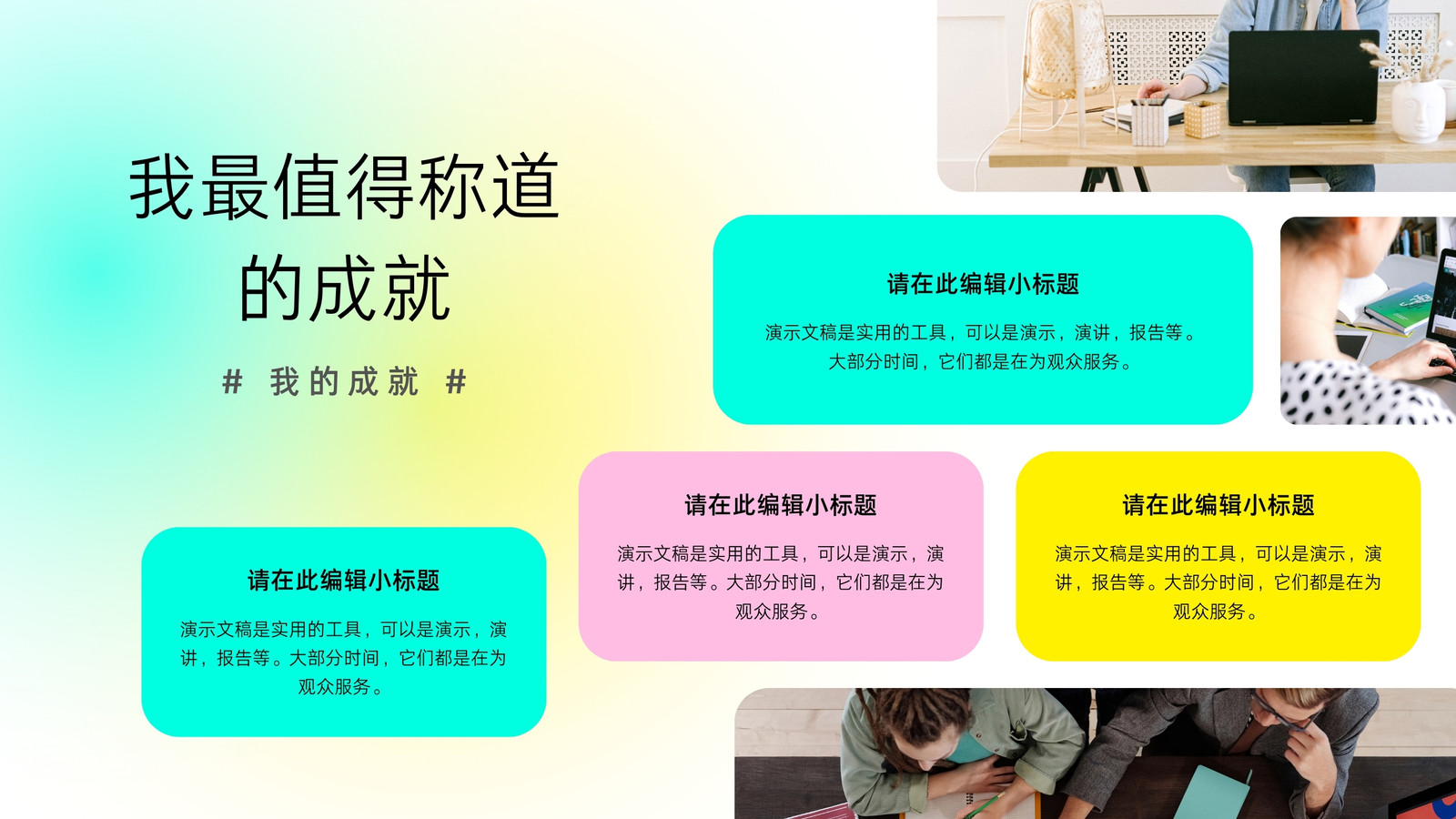 我最值得称道的成就

# 我的成就 #

请在此编辑小标题

演示文稿是实用的工具，可以是演示，演讲，报告等。大部分时间，它们都是在为观众服务。

请在此编辑小标题

演示文稿是实用的工具，可以是演示，演讲，报告等。大部分时间，它们都是在为观众服务。

请在此编辑小标题

演示文稿是实用的工具，可以是演示，演讲，报告等。大部分时间，它们都是在为观众服务。

请在此编辑小标题

演示文稿是实用的工具，可以是演示，演讲，报告等。大部分时间，它们都是在为观众服务。